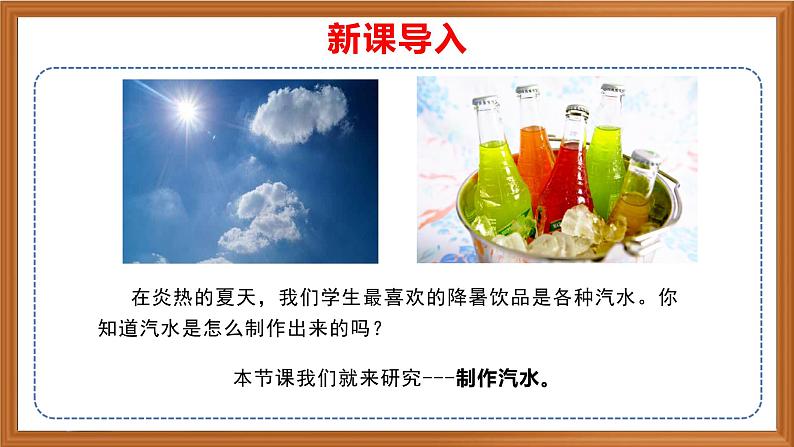 新课导入

在炎热的夏天，我们学生最喜欢的降暑饮品是各种汽水。你知道汽水是怎么制作出来的吗？

本节课我们就来研究---制作汽水。